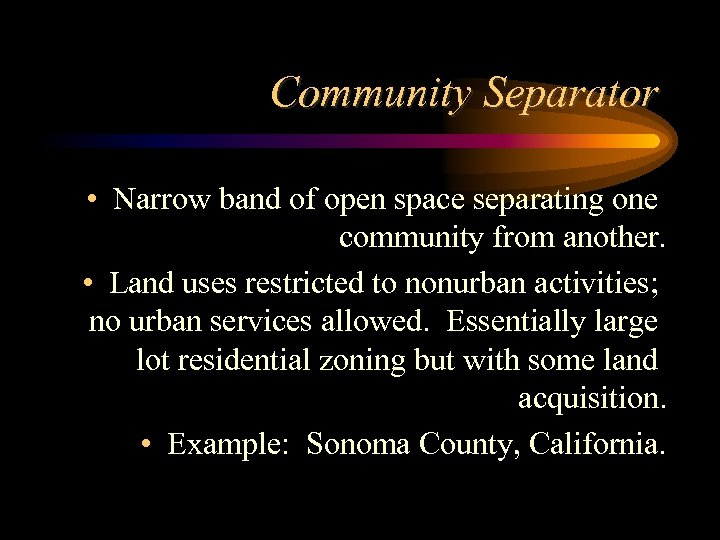 Community Separator

• Narrow band of open space separating one community from another.

• Land uses restricted to nonurban activities; no urban services allowed. Essentially large lot residential zoning but with some land acquisition.

• Example: Sonoma County, California.